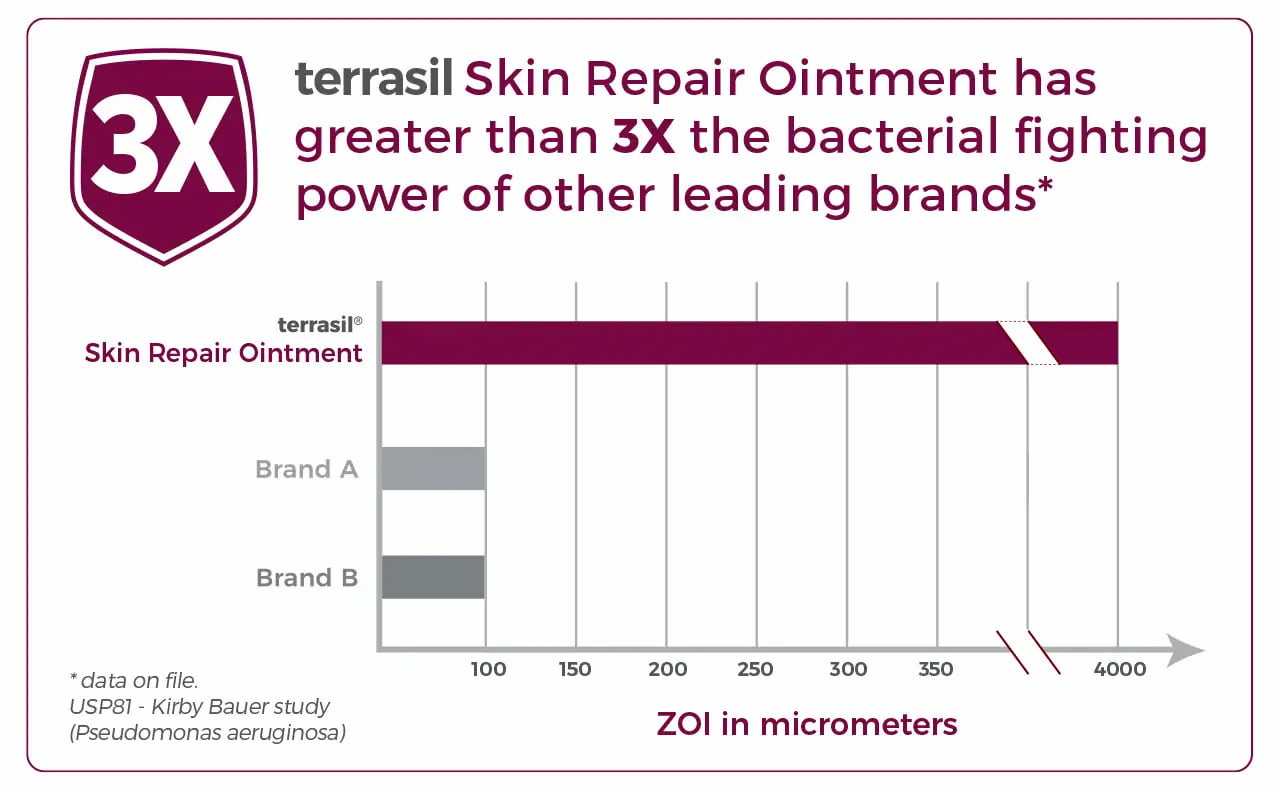 3X

terrasil Skin Repair Ointment has greater than 3X the bacterial fighting power of other leading brands*

terrasil®
Skin Repair Ointment

Brand A

Brand B

100 150 200 250 300 350 4000

ZOI in micrometers

* data on file.
USP81 - Kirby Bauer study
(Pseudomonas aeruginosa)